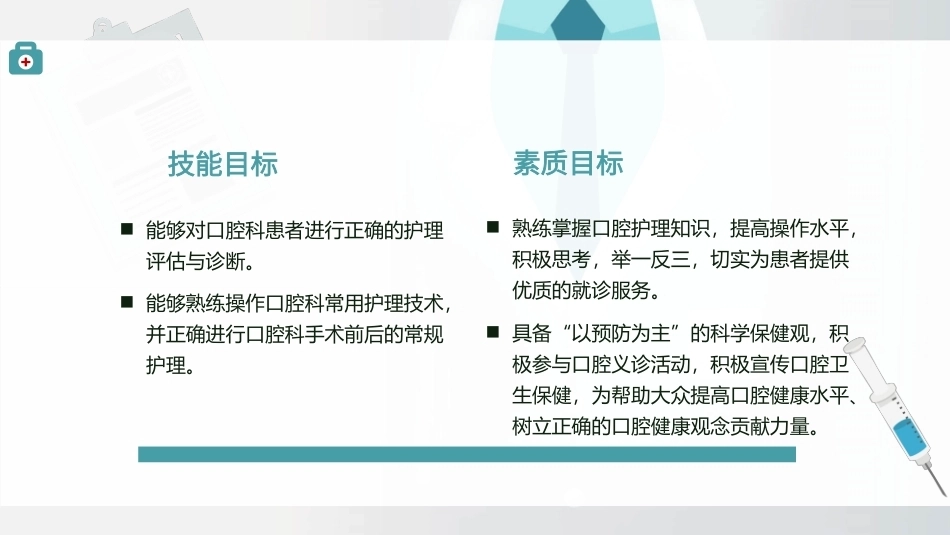 技能目标

■ 能够对口腔科患者进行正确的护理评估与诊断。

■ 能够熟练操作口腔科常用护理技术，并正确进行口腔科手术前后的常规护理。

素质目标

■ 熟练掌握口腔护理知识，提高操作水平，积极思考，举一反三，切实为患者提供优质的就诊服务。

■ 具备“以预防为主”的科学保健观，积极参与口腔义诊活动，积极宣传口腔卫生保健，为帮助大众提高口腔健康水平、树立正确的口腔健康观念贡献力量。